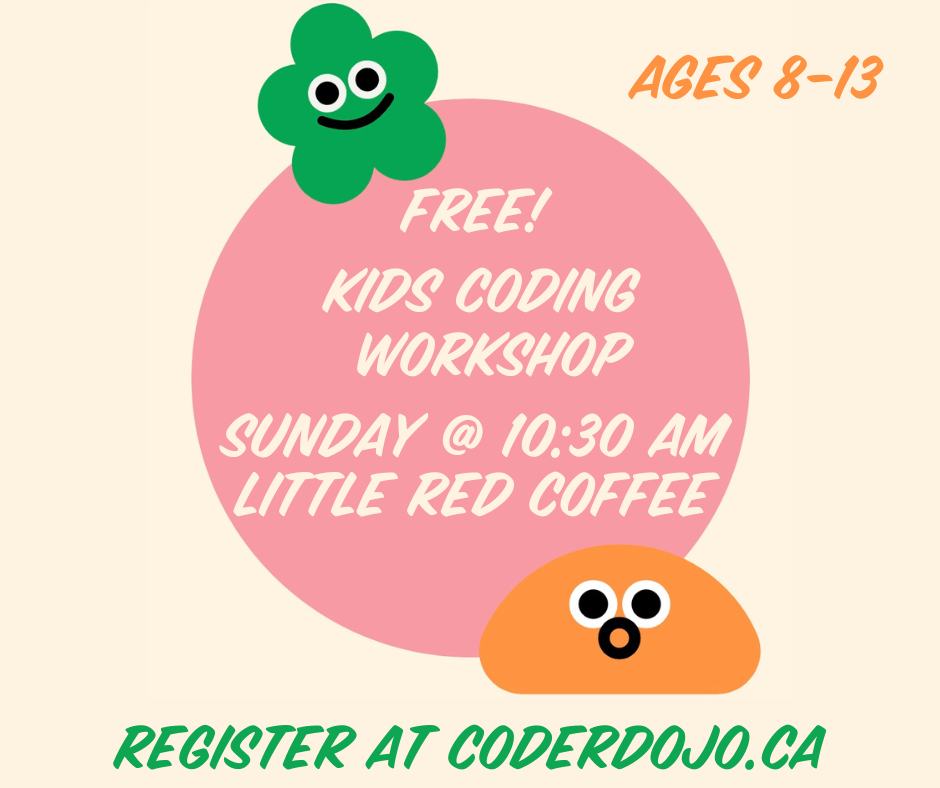 AGES 8-13

FREE!

KIDS CODING WORKSHOP

SUNDAY @ 10:30 AM
LITTLE RED COFFEE

REGISTER AT CODERDOJO.CA